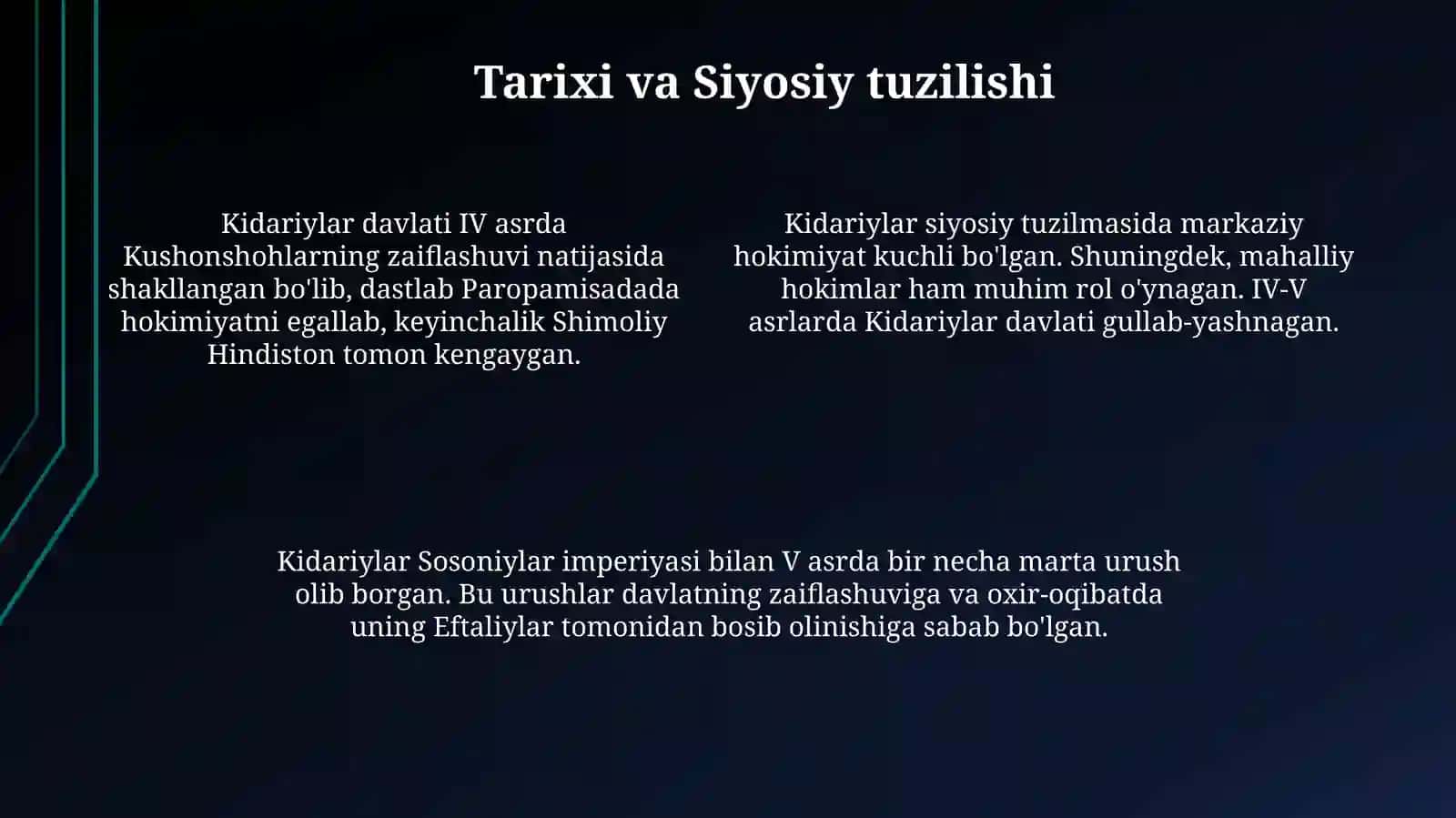 Tarixi va Siyosiy tuzilishi

Kidariylar davlati IV asrda Kushonshohlarning zaiflashuvi natijasida shakllangan bo'lib, dastlab Paropamisadada hokimiyatni egallab, keyinchalik Shimoliy Hindiston tomon kengaygan.

Kidariylar siyosiy tuzilmasida markaziy hokimiyat kuchli bo'lgan. Shuningdek, mahalliy hokimlar ham muhim rol o'ynagan. IV-V asrlarda Kidariylar davlati gullab-yashnagan.

Kidariylar Sosoniylar imperiyasi bilan V asrda bir necha marta urush olib borgan. Bu urushlar davlatning zaiflashuviga va oxir-oqibatda uning Eftaliylar tomonidan bosib olinishiga sabab bo'lgan.